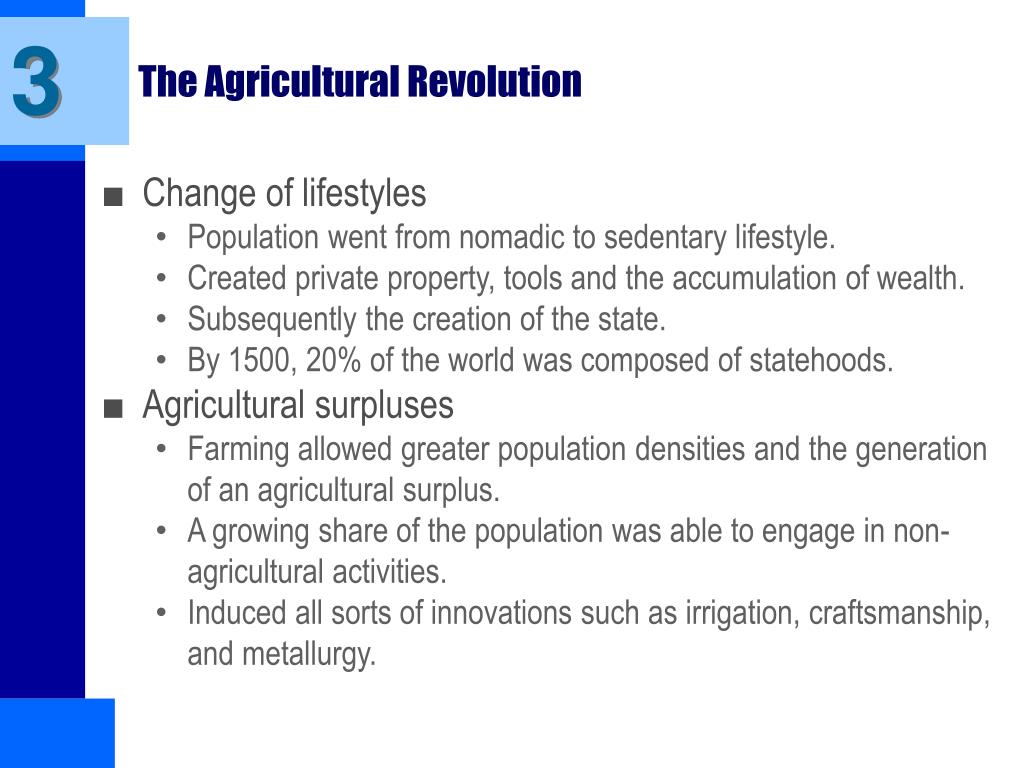 3

The Agricultural Revolution

■ Change of lifestyles
• Population went from nomadic to sedentary lifestyle.
• Created private property, tools and the accumulation of wealth.
• Subsequently the creation of the state.
• By 1500, 20% of the world was composed of statehoods.

■ Agricultural surpluses
• Farming allowed greater population densities and the generation of an agricultural surplus.
• A growing share of the population was able to engage in non-agricultural activities.
• Induced all sorts of innovations such as irrigation, craftsmanship, and metallurgy.